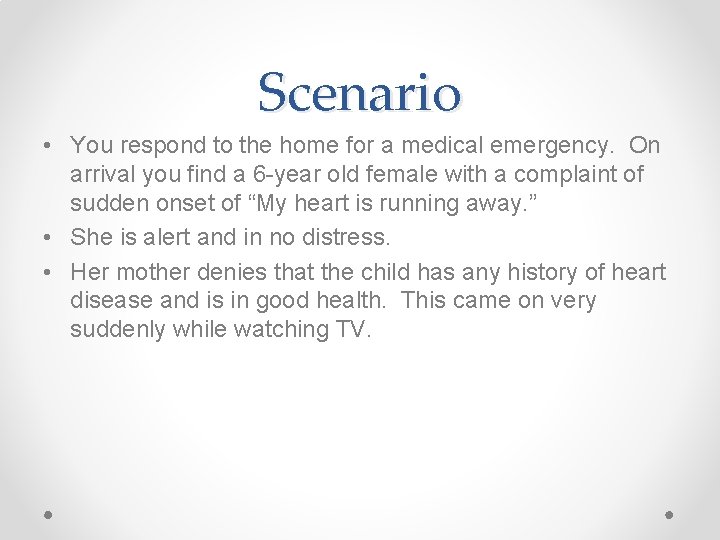 Scenario

• You respond to the home for a medical emergency. On arrival you find a 6-year old female with a complaint of sudden onset of “My heart is running away.”

• She is alert and in no distress.

• Her mother denies that the child has any history of heart disease and is in good health. This came on very suddenly while watching TV.